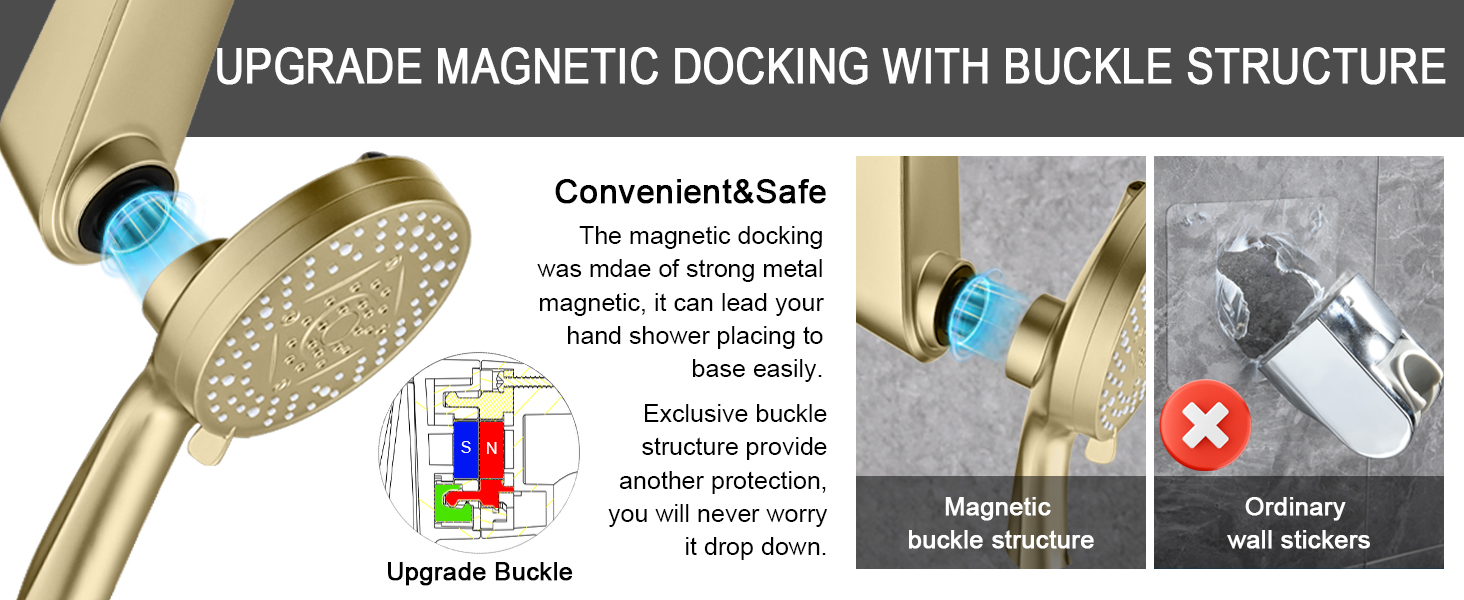 UPGRADE MAGNETIC DOCKING WITH BUCKLE STRUCTURE

Convenient&Safe

The magnetic docking was mdae of strong metal magnetic, it can lead your hand shower placing to base easily.

Exclusive buckle structure provide another protection, you will never worry it drop down.

S N

Upgrade Buckle

Magnetic buckle structure

Ordinary wall stickers